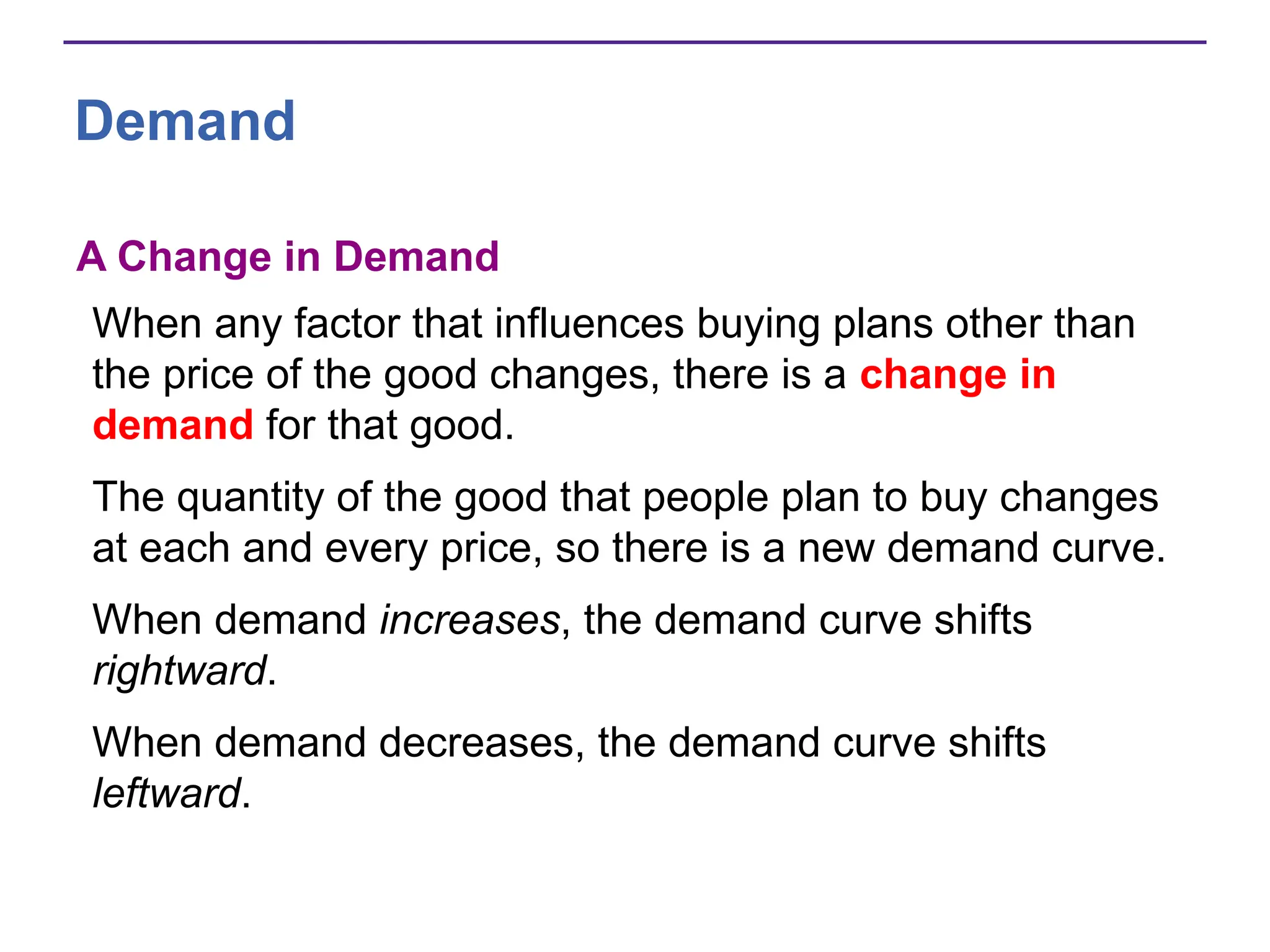 Demand

A Change in Demand

When any factor that influences buying plans other than the price of the good changes, there is a change in demand for that good.

The quantity of the good that people plan to buy changes at each and every price, so there is a new demand curve.

When demand increases, the demand curve shifts rightward.

When demand decreases, the demand curve shifts leftward.